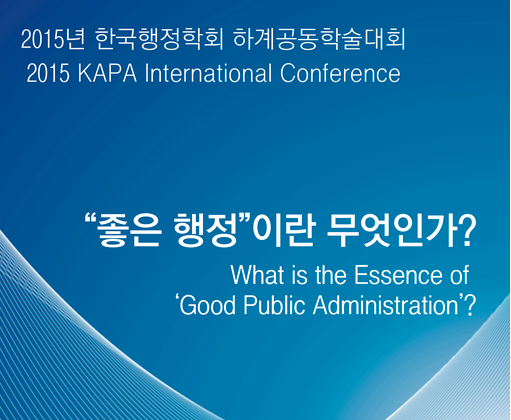 2015년 한국행정학회 하계공동학술대회
2015 KAPA International Conference

“좋은 행정”이란 무엇인가?
What is the Essence of ‘Good Public Administration’?